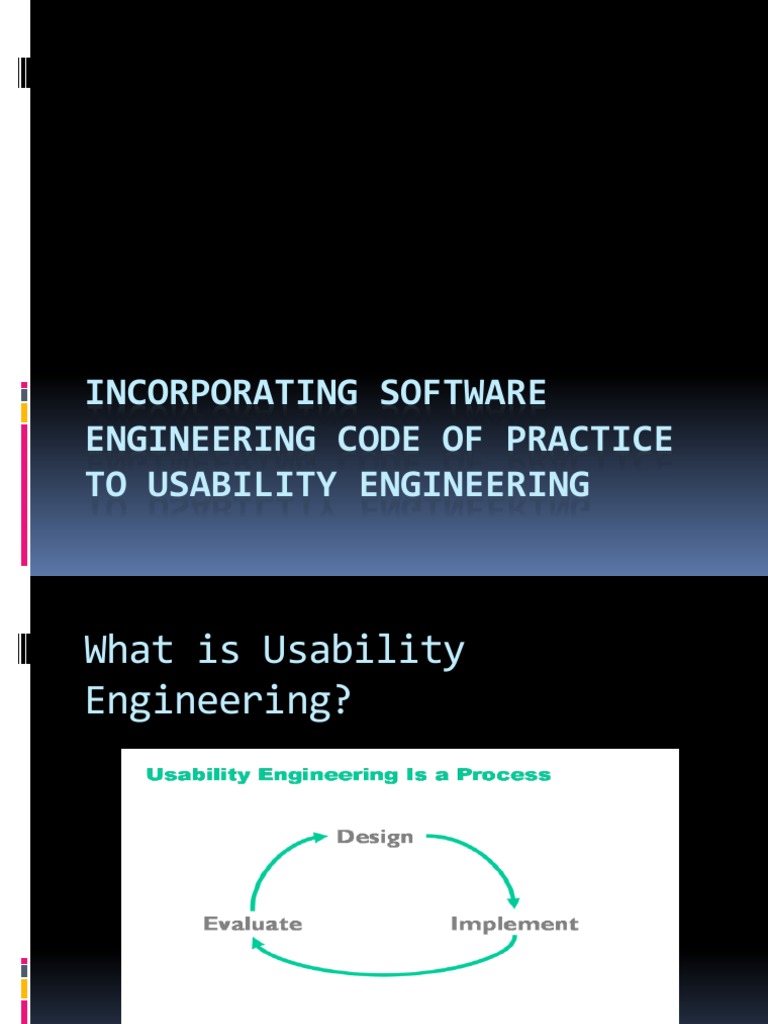 INCORPORATING SOFTWARE ENGINEERING CODE OF PRACTICE TO USABILITY ENGINEERING

What is Usability Engineering?

Usability Engineering Is a Process

Design

Evaluate

Implement